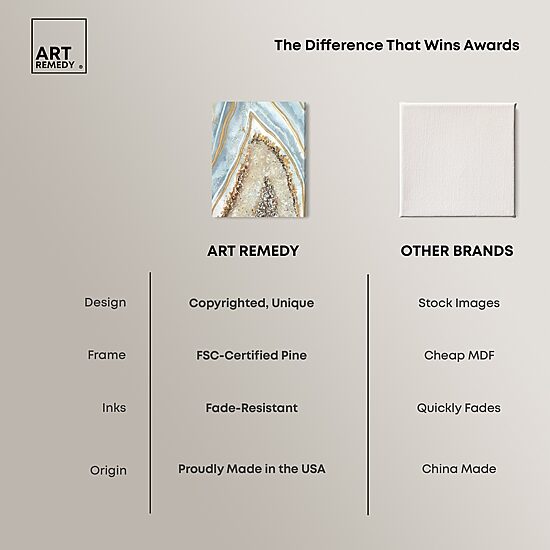 ART REMEDY ®

The Difference That Wins Awards

| | ART REMEDY | OTHER BRANDS |
|---|---|---|
| Design | Copyrighted, Unique | Stock Images |
| Frame | FSC-Certified Pine | Cheap MDF |
| Inks | Fade-Resistant | Quickly Fades |
| Origin | Proudly Made in the USA | China Made |